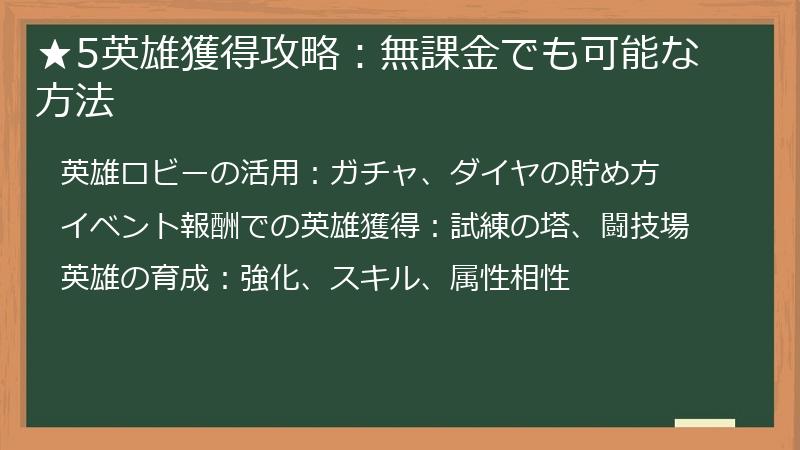 ★5英雄獲得攻略：無課金でも可能な方法

英雄ロビーの活用：ガチャ、ダイヤの貯め方

イベント報酬での英雄獲得：試練の塔、闘技場

英雄の育成：強化、スキル、属性相性